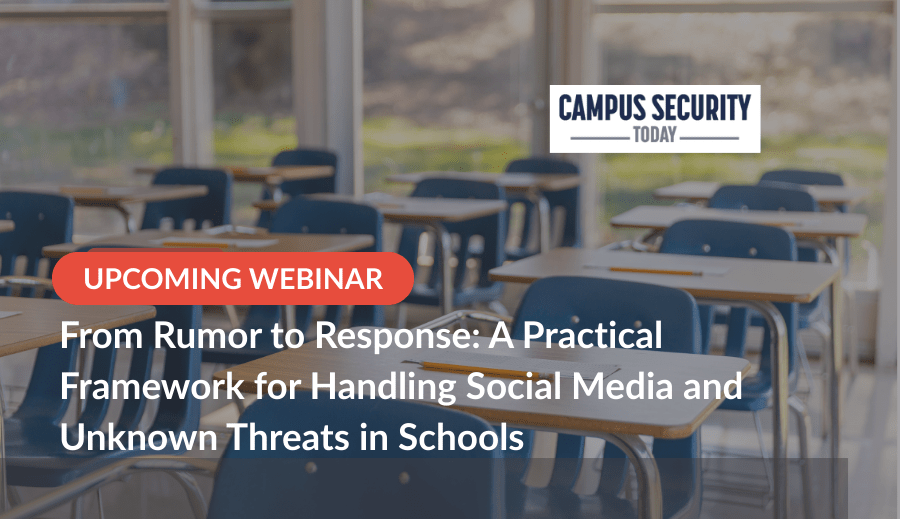 CAMPUS SECURITY
TODAY

UPCOMING WEBINAR

From Rumor to Response: A Practical Framework for Handling Social Media and Unknown Threats in Schools